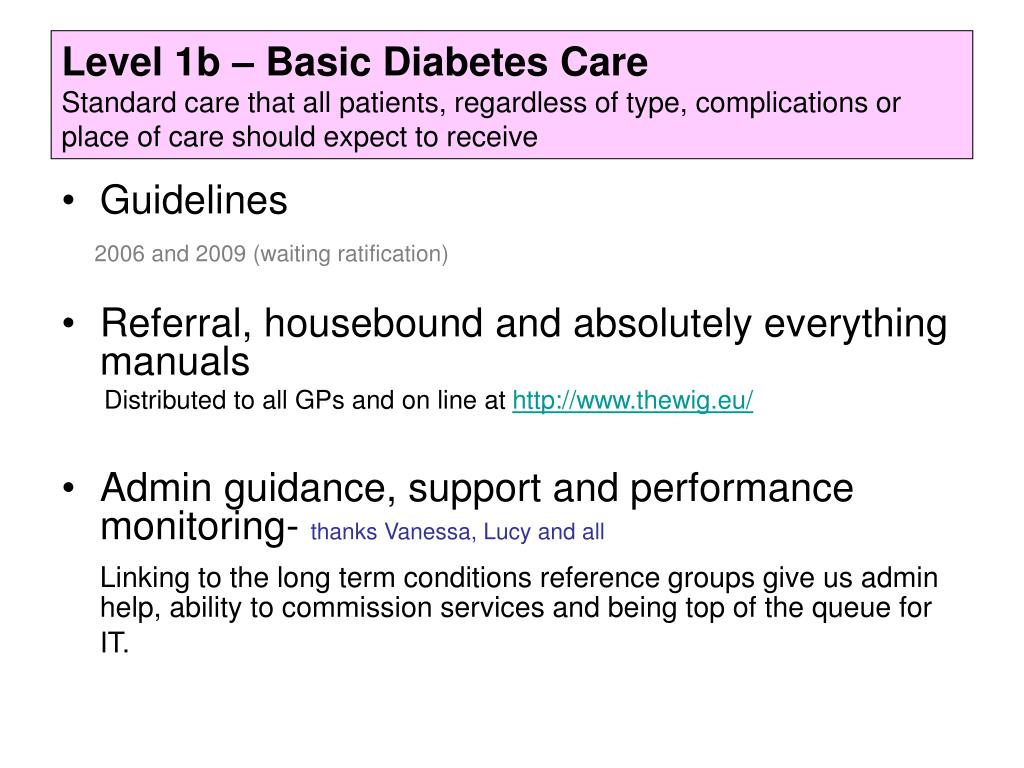 Level 1b – Basic Diabetes Care
Standard care that all patients, regardless of type, complications or place of care should expect to receive

• Guidelines

2006 and 2009 (waiting ratification)

• Referral, housebound and absolutely everything manuals

Distributed to all GPs and on line at http://www.thewig.eu/

• Admin guidance, support and performance monitoring- thanks Vanessa, Lucy and all

Linking to the long term conditions reference groups give us admin help, ability to commission services and being top of the queue for IT.